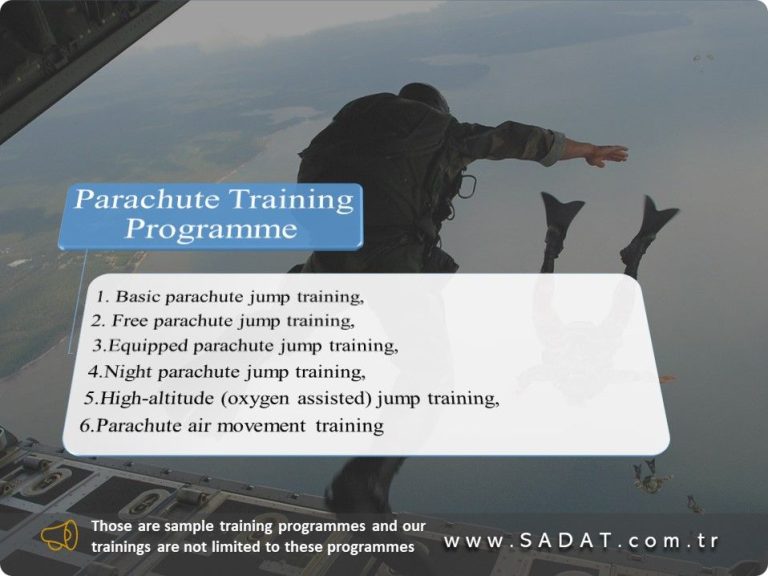 Parachute Training Programme

1. Basic parachute jump training,
2. Free parachute jump training,
3.Equipped parachute jump training,
4.Night parachute jump training,
5.High-altitude (oxygen assisted) jump training,
6.Parachute air movement training

Those are sample training programmes and our trainings are not limited to these programmes

www.SADAT.com.tr